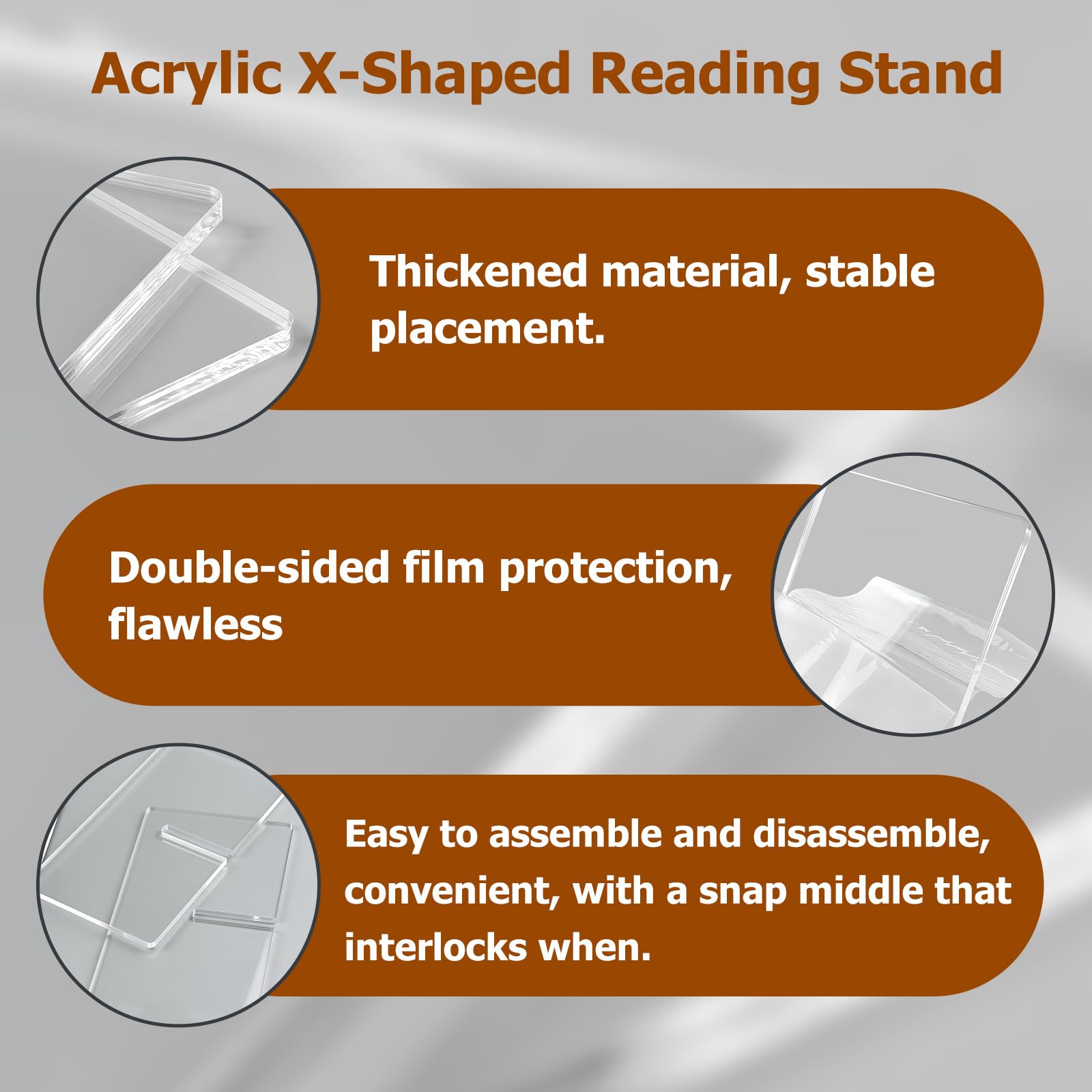 Acrylic X-Shaped Reading Stand

Thickened material, stable placement.

Double-sided film protection, flawless

Easy to assemble and disassemble, convenient, with a snap middle that interlocks when.